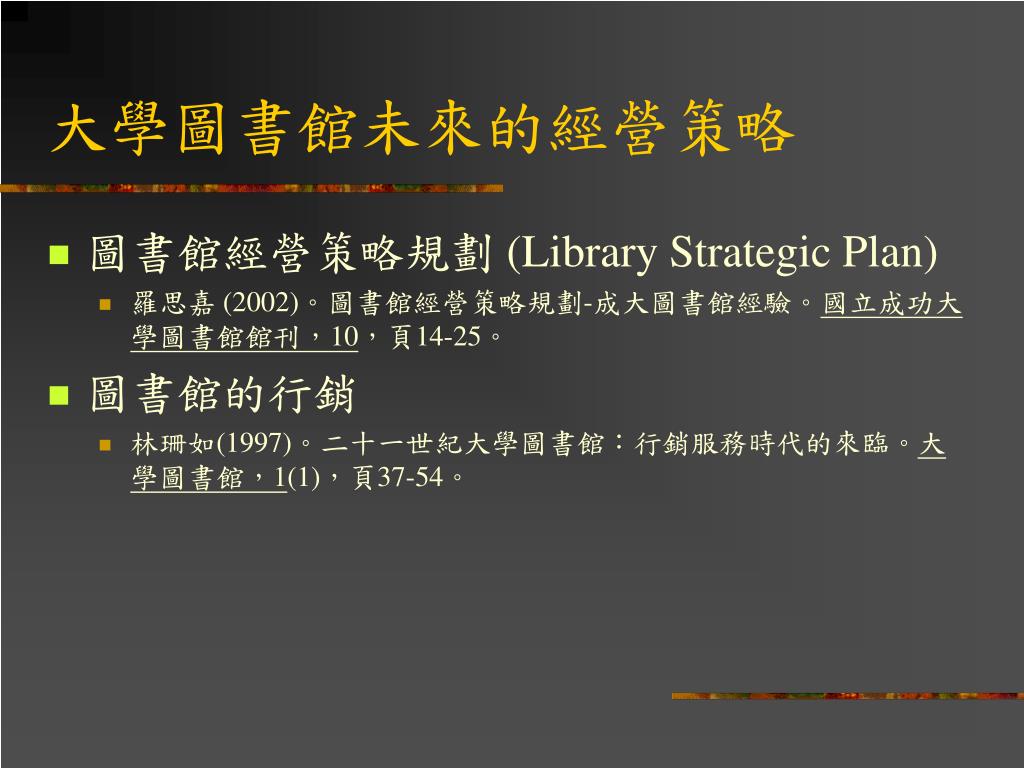 大學圖書館未來的經營策略

圖書館經營策略規劃 (Library Strategic Plan)

羅思嘉 (2002)。圖書館經營策略規劃-成大圖書館經驗。國立成功大學圖書館館刊，10，頁14-25。

圖書館的行銷

林珊如(1997)。二十一世紀大學圖書館：行銷服務時代的來臨。大學圖書館，1(1)，頁37-54。